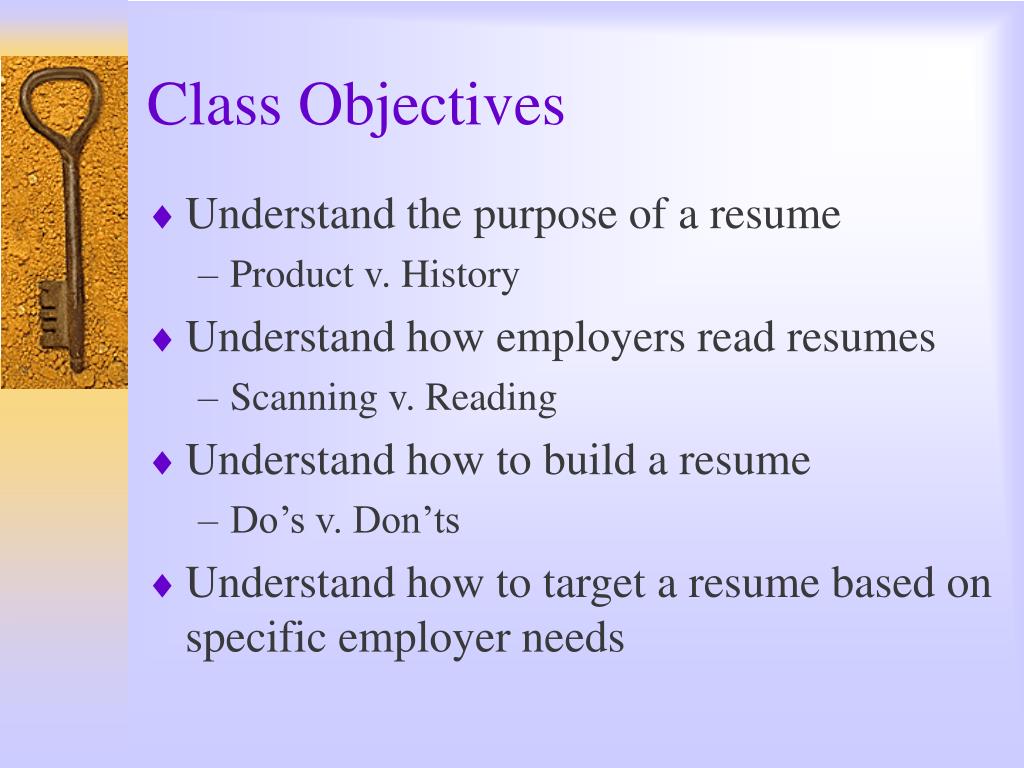 Class Objectives

♦ Understand the purpose of a resume
– Product v. History

♦ Understand how employers read resumes
– Scanning v. Reading

♦ Understand how to build a resume
– Do’s v. Don’ts

♦ Understand how to target a resume based on specific employer needs